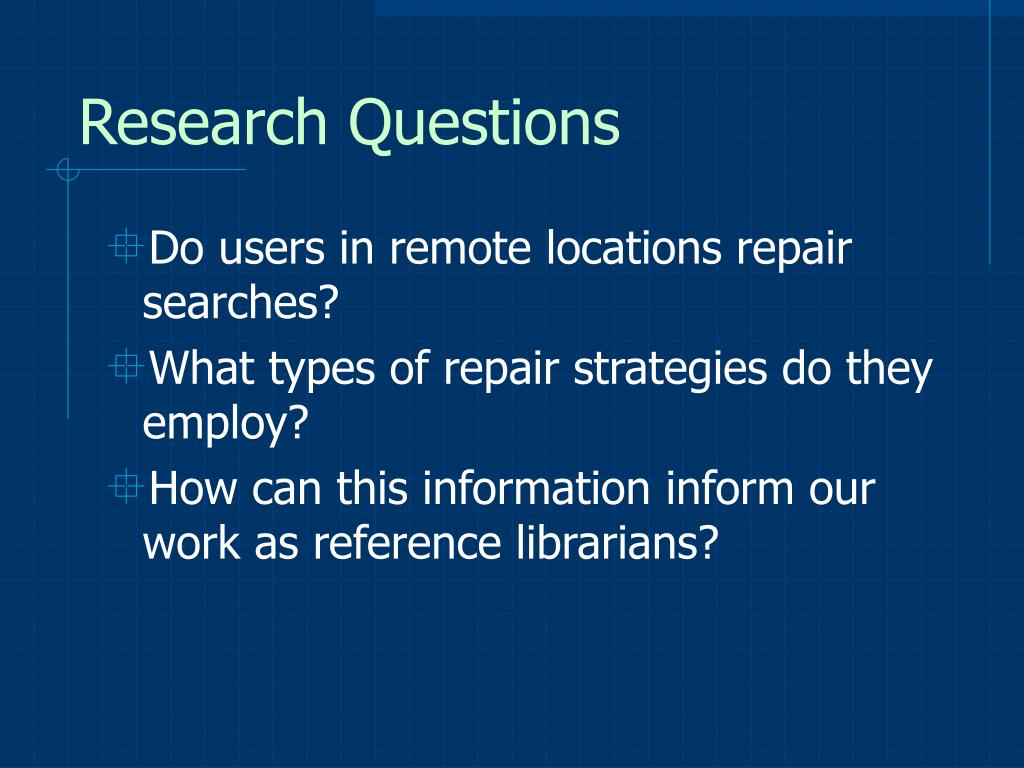 Research Questions

Do users in remote locations repair searches?

What types of repair strategies do they employ?

How can this information inform our work as reference librarians?